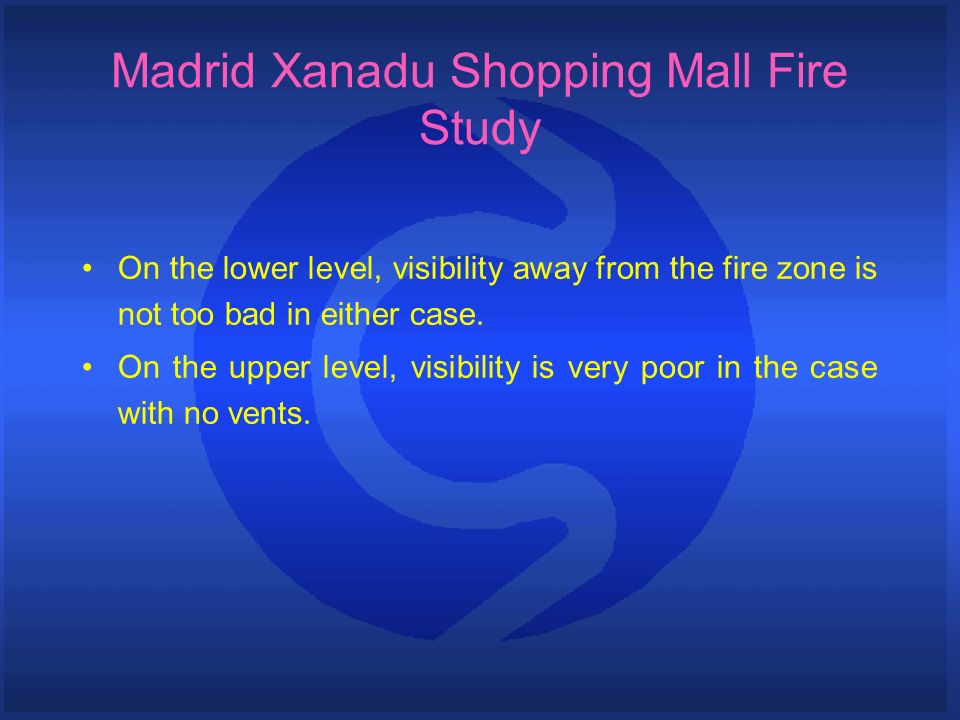 Madrid Xanadu Shopping Mall Fire Study

• On the lower level, visibility away from the fire zone is not too bad in either case.

• On the upper level, visibility is very poor in the case with no vents.